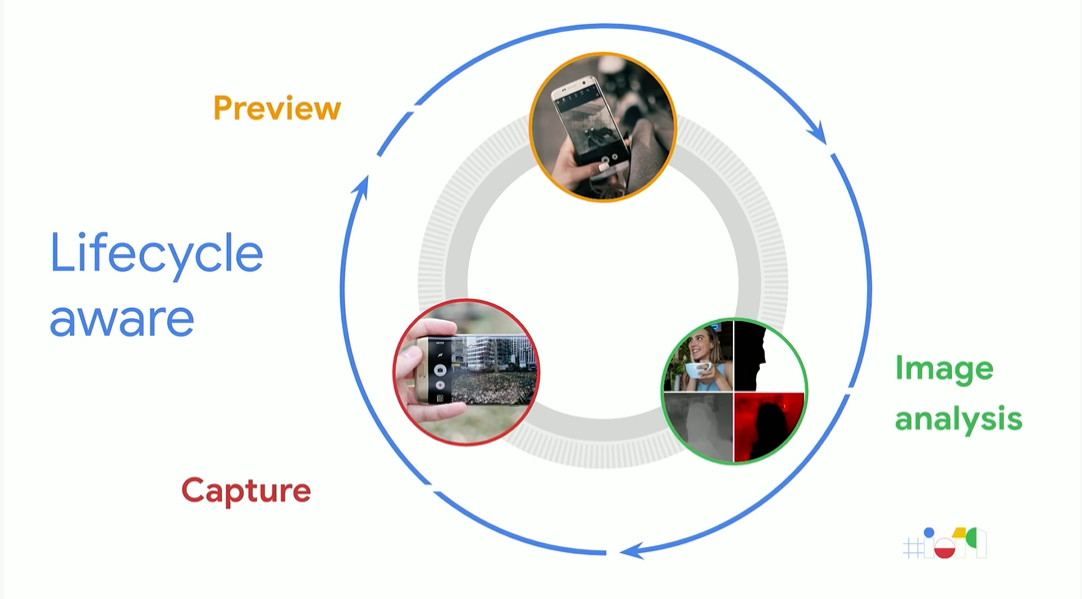 Preview

Lifecycle aware

Image analysis

Capture

#io19